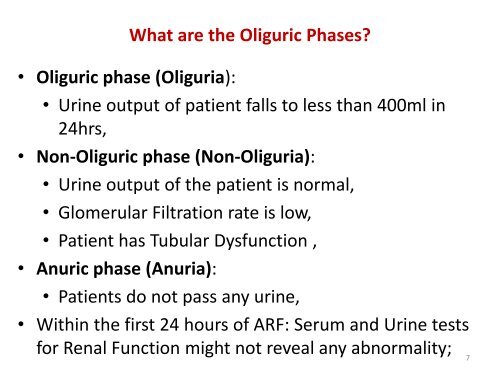 What are the Oliguric Phases?

• Oliguric phase (Oliguria):
  • Urine output of patient falls to less than 400ml in 24hrs,
• Non-Oliguric phase (Non-Oliguria):
  • Urine output of the patient is normal,
  • Glomerular Filtration rate is low,
  • Patient has Tubular Dysfunction ,
• Anuric phase (Anuria):
  • Patients do not pass any urine,
• Within the first 24 hours of ARF: Serum and Urine tests for Renal Function might not reveal any abnormality;

7